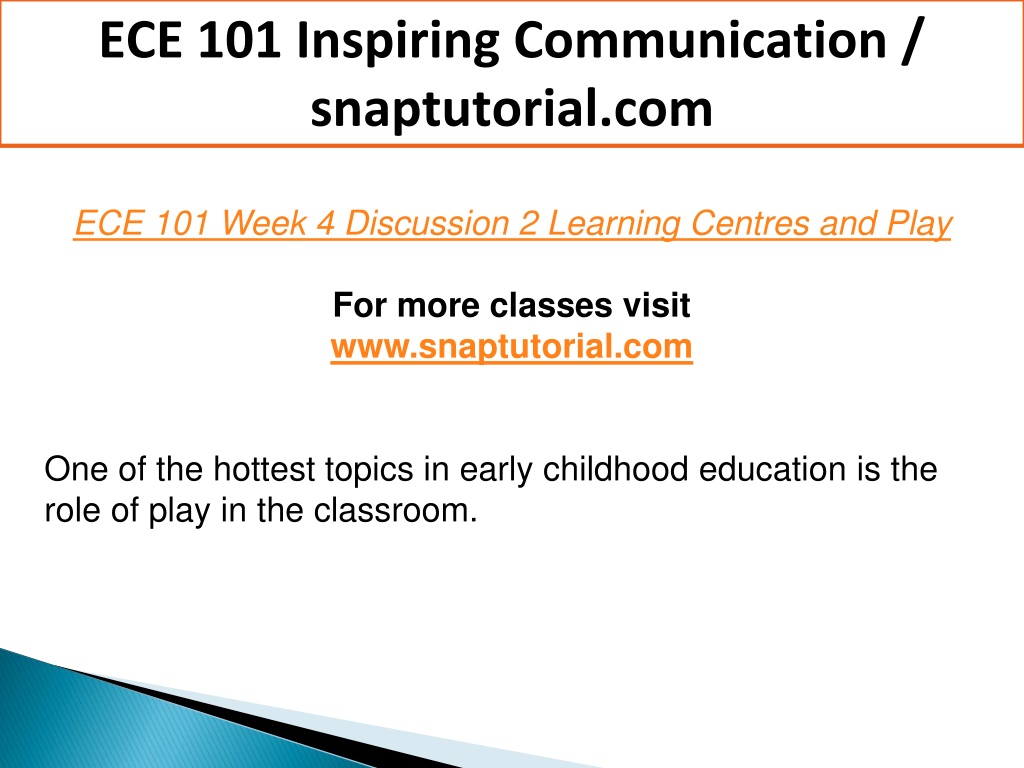 ECE 101 Inspiring Communication / snaptutorial.com

ECE 101 Week 4 Discussion 2 Learning Centres and Play

For more classes visit
www.snaptutorial.com

One of the hottest topics in early childhood education is the role of play in the classroom.